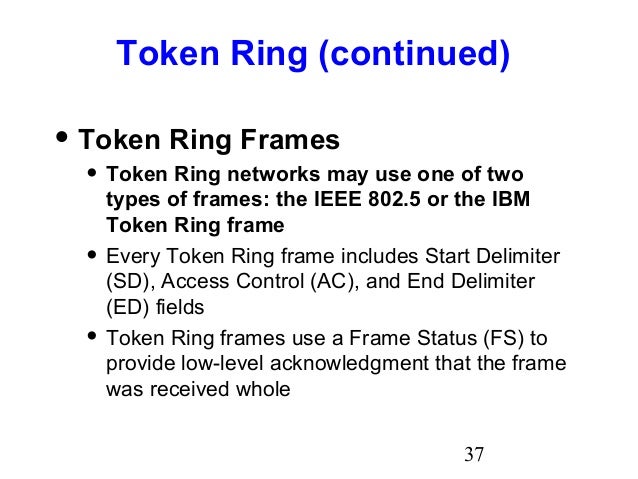 Token Ring (continued)

• Token Ring Frames

• Token Ring networks may use one of two types of frames: the IEEE 802.5 or the IBM Token Ring frame

• Every Token Ring frame includes Start Delimiter (SD), Access Control (AC), and End Delimiter (ED) fields

• Token Ring frames use a Frame Status (FS) to provide low-level acknowledgment that the frame was received whole

37